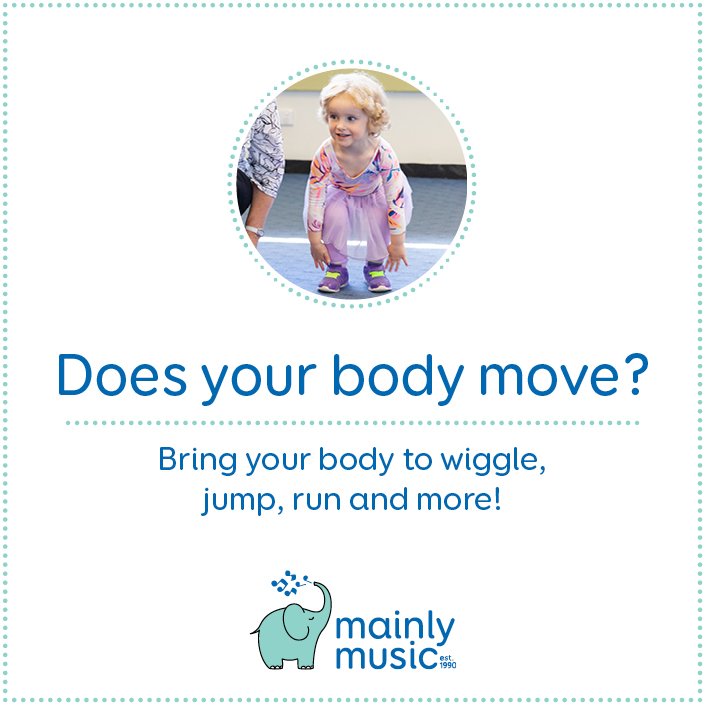 Does your body move?

Bring your body to wiggle, jump, run and more!

mainly music est. 1990